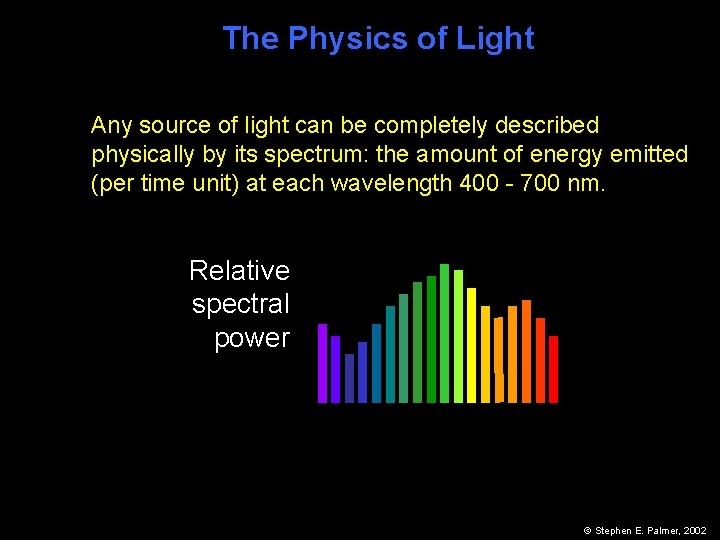 The Physics of Light

Any source of light can be completely described physically by its spectrum: the amount of energy emitted (per time unit) at each wavelength 400 - 700 nm.

Relative spectral power

© Stephen E. Palmer, 2002